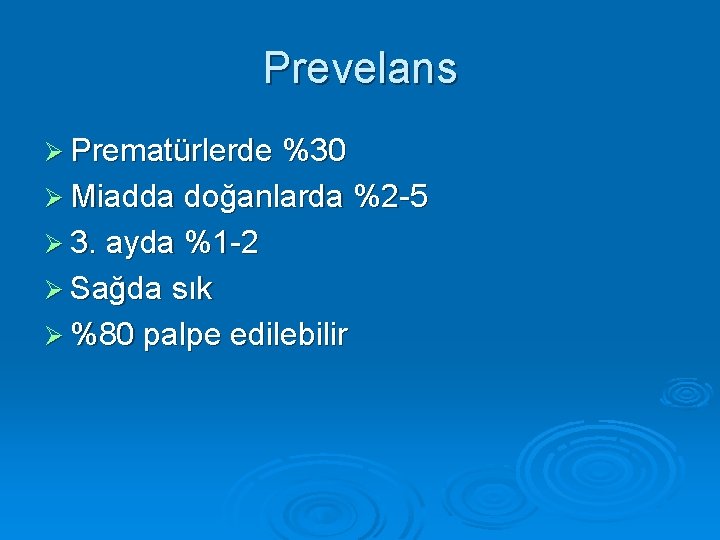 Prevelans

➢ Prematürlerde %30
➢ Miadda doğanlarda %2-5
➢ 3. ayda %1-2
➢ Sağda sık
➢ %80 palpe edilebilir